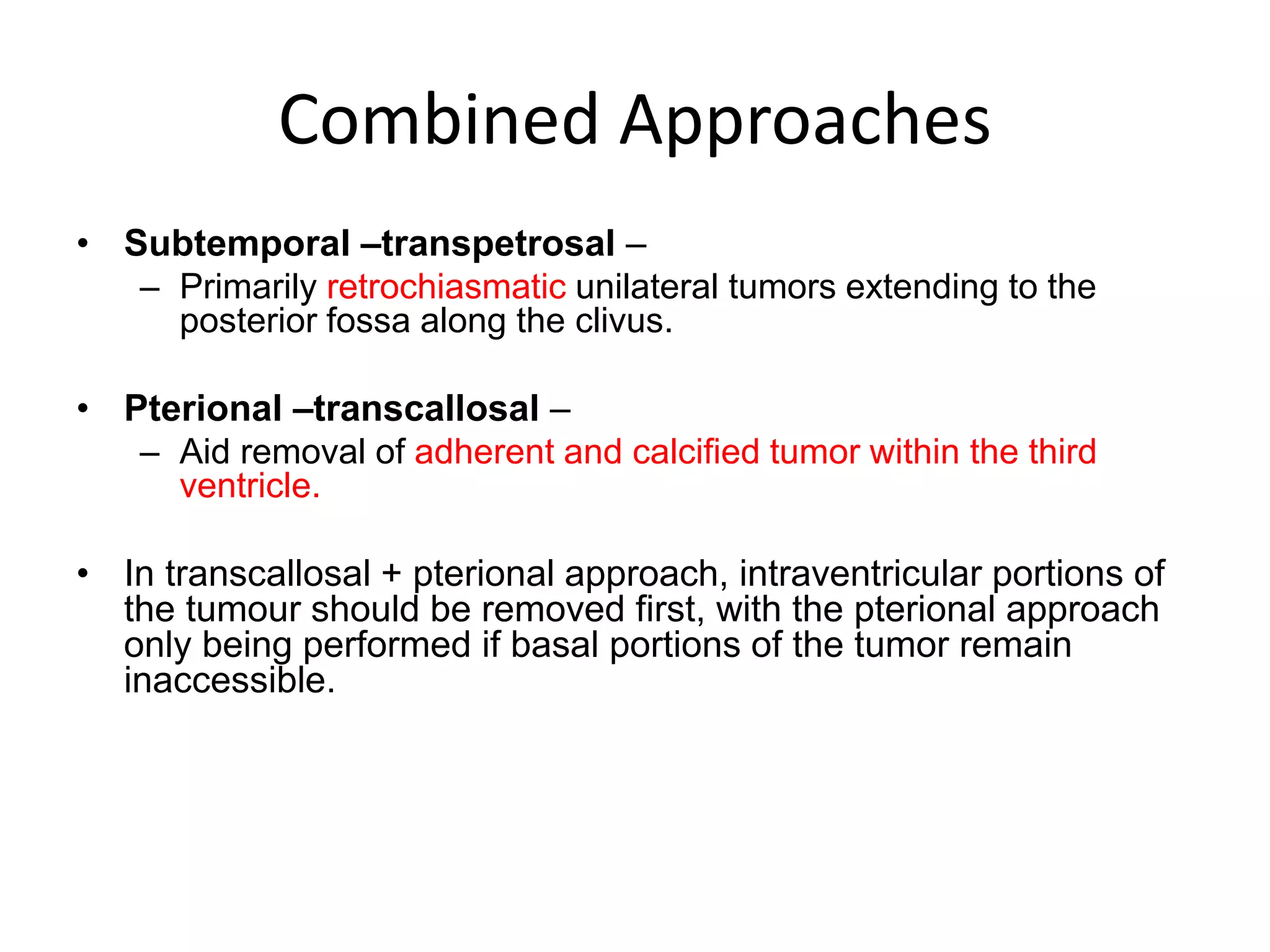 Combined Approaches

• Subtemporal –transpetrosal –
– Primarily retrochiasmatic unilateral tumors extending to the posterior fossa along the clivus.

• Pterional –transcallosal –
– Aid removal of adherent and calcified tumor within the third ventricle.

• In transcallosal + pterional approach, intraventricular portions of the tumour should be removed first, with the pterional approach only being performed if basal portions of the tumor remain inaccessible.